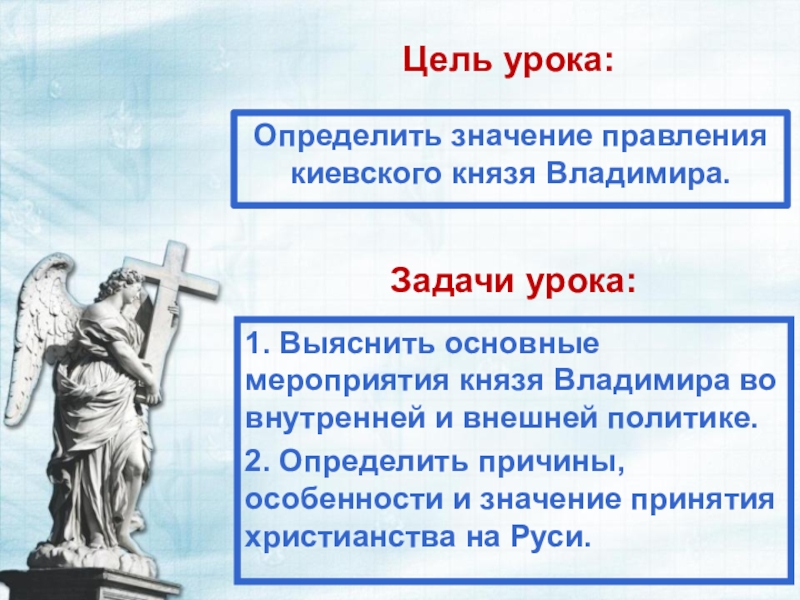 Цель урока:

Определить значение правления киевского князя Владимира.

Задачи урока:

1. Выяснить основные мероприятия князя Владимира во внутренней и внешней политике.

2. Определить причины, особенности и значение принятия христианства на Руси.